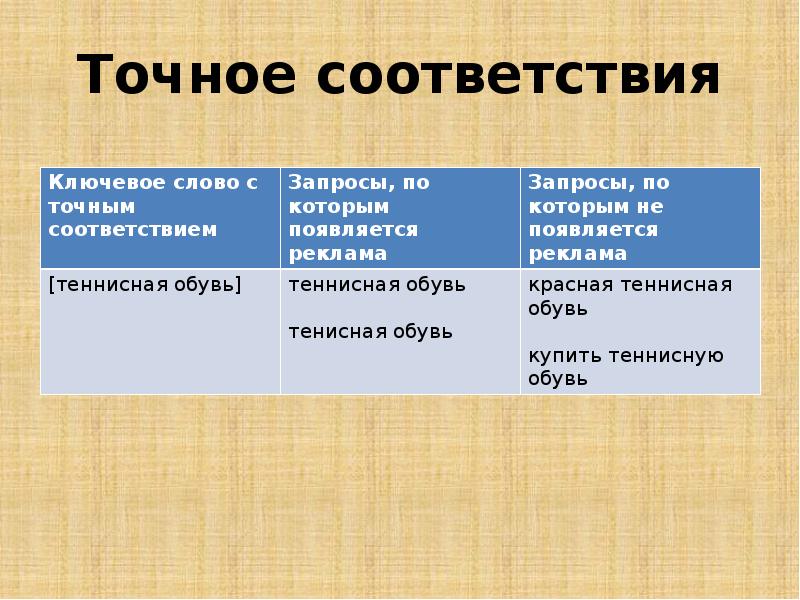 Точное соответствия

| Ключевое слово с точным соответствием | Запросы, по которым появляется реклама | Запросы, по которым не появляется реклама |
|---|---|---|
| [теннисная обувь] | теннисная обувь<br><br>тенисная обувь | красная теннисная обувь<br><br>купить теннисную обувь |